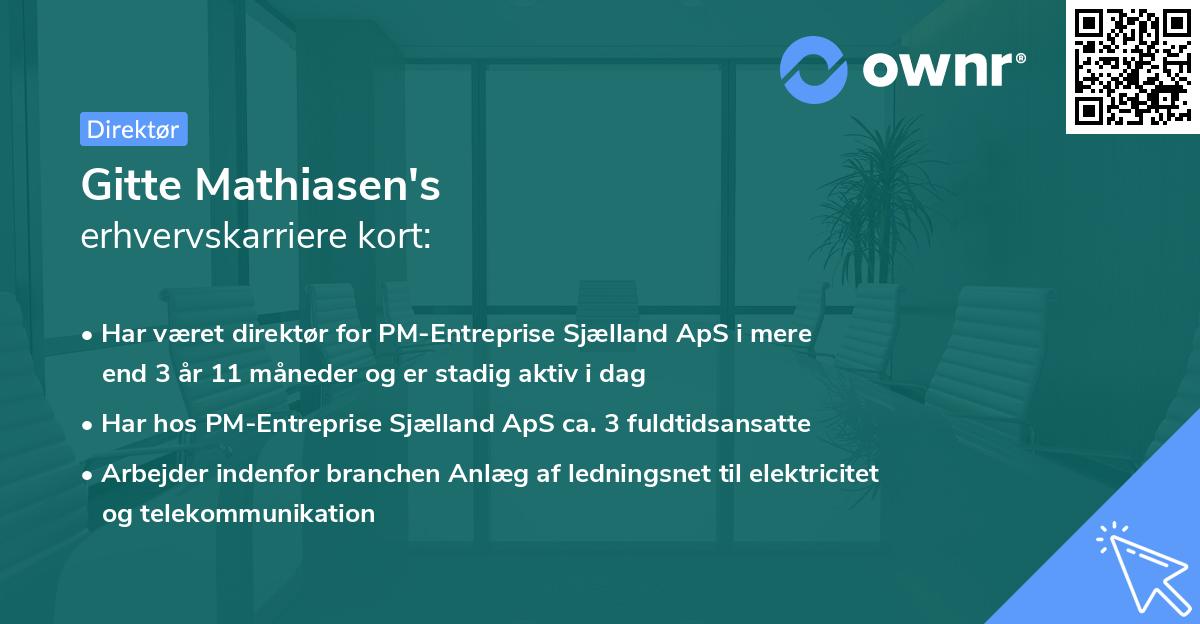 ownr®

Direktør

Gitte Mathiasen's
erhvervskarriere kort:

• Har været direktør for PM-Entreprise Sjælland ApS i mere end 3 år 11 måneder og er stadig aktiv i dag

• Har hos PM-Entreprise Sjælland ApS ca. 3 fuldtidsansatte

• Arbejder indenfor branchen Anlæg af ledningsnet til elektricitet og telekommunikation